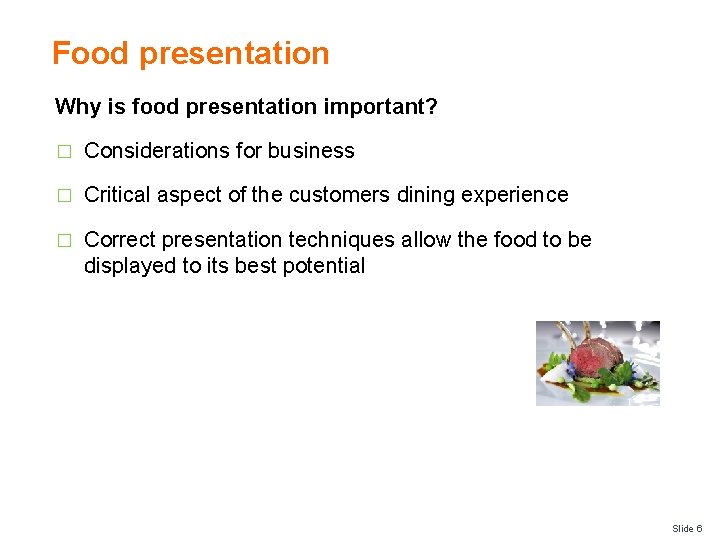 Food presentation

Why is food presentation important?

□ Considerations for business

□ Critical aspect of the customers dining experience

□ Correct presentation techniques allow the food to be displayed to its best potential

Slide 6